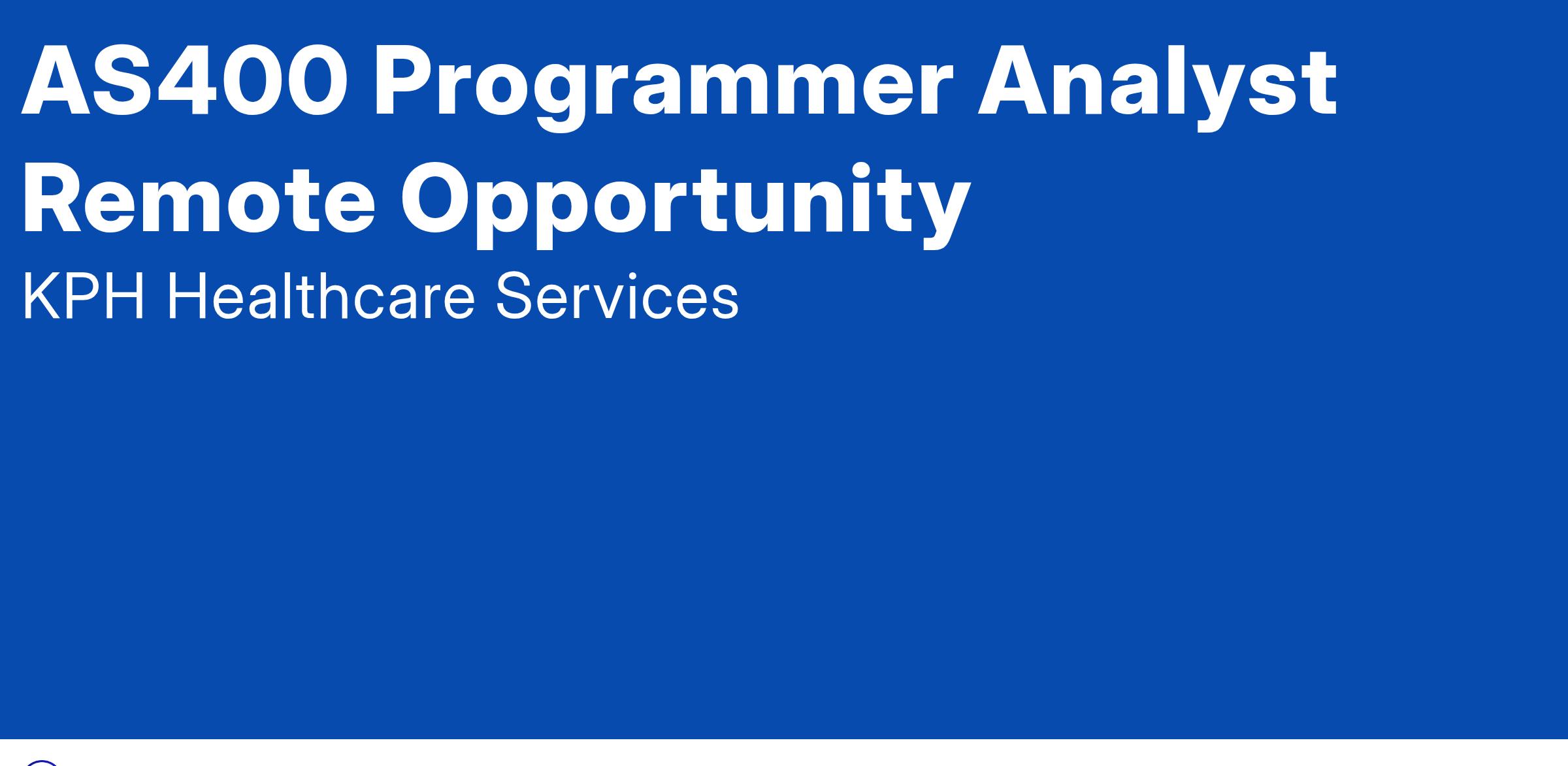 AS400 Programmer Analyst Remote Opportunity

KPH Healthcare Services